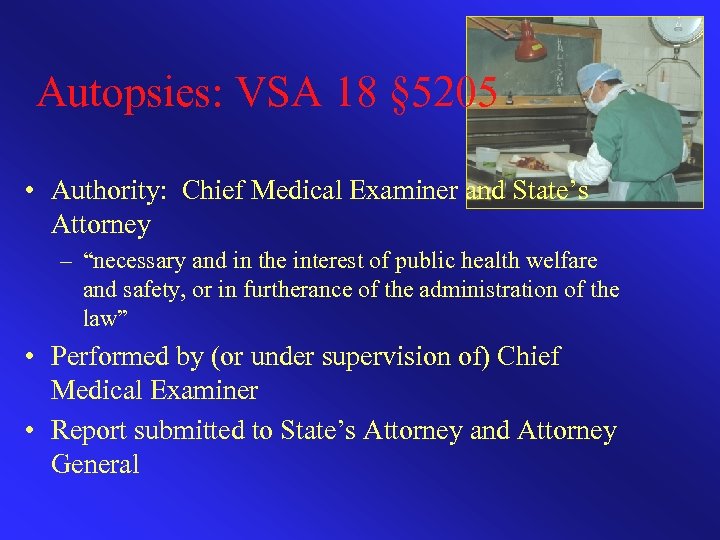 Autopsies: VSA 18 §5205

• Authority: Chief Medical Examiner and State's Attorney
  – "necessary and in the interest of public health welfare and safety, or in furtherance of the administration of the law"
• Performed by (or under supervision of) Chief Medical Examiner
• Report submitted to State's Attorney and Attorney General